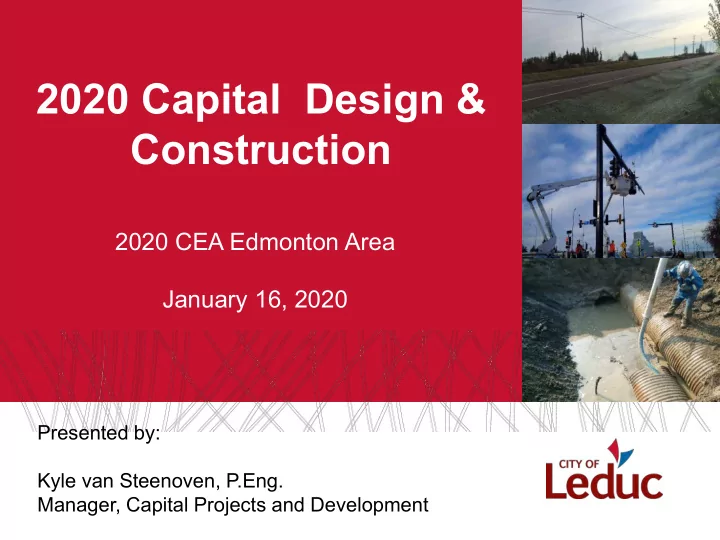 2020 Capital Design & Construction

2020 CEA Edmonton Area

January 16, 2020

Presented by:

Kyle van Steenoven, P.Eng.
Manager, Capital Projects and Development

CITY OF
Leduc